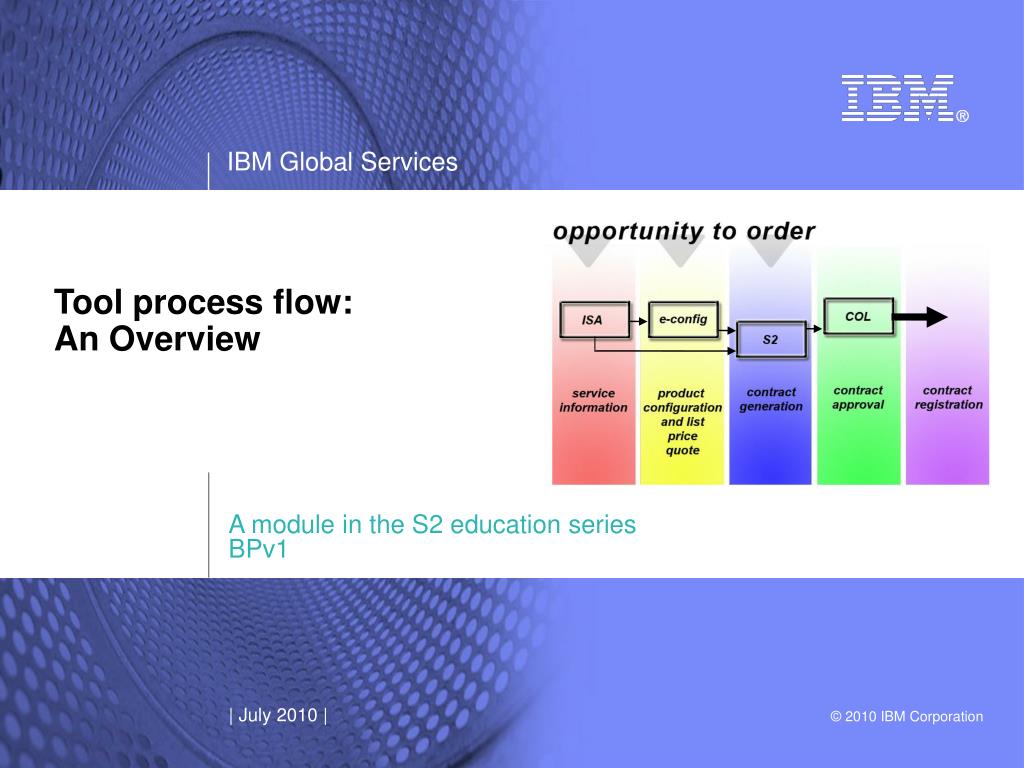 IBM®

IBM Global Services

Tool process flow:
An Overview

opportunity to order

ISA

e-config

S2

COL

service information

product configuration and list price quote

contract generation

contract approval

contract registration

A module in the S2 education series
BPv1

| July 2010 |

© 2010 IBM Corporation